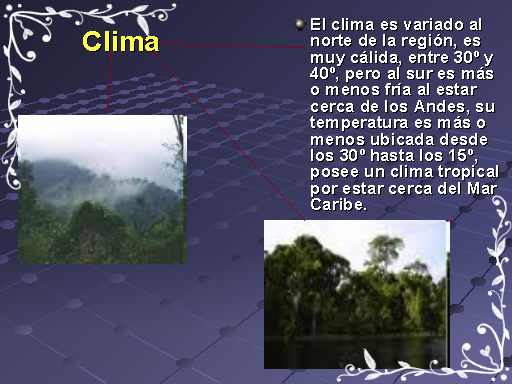 Clima

El clima es variado al norte de la región, es muy cálida, entre 30º y 40º, pero al sur es más o menos fría al estar cerca de los Andes, su temperatura es más o menos ubicada desde los 30º hasta los 15º, posee un clima tropical por estar cerca del Mar Caribe.